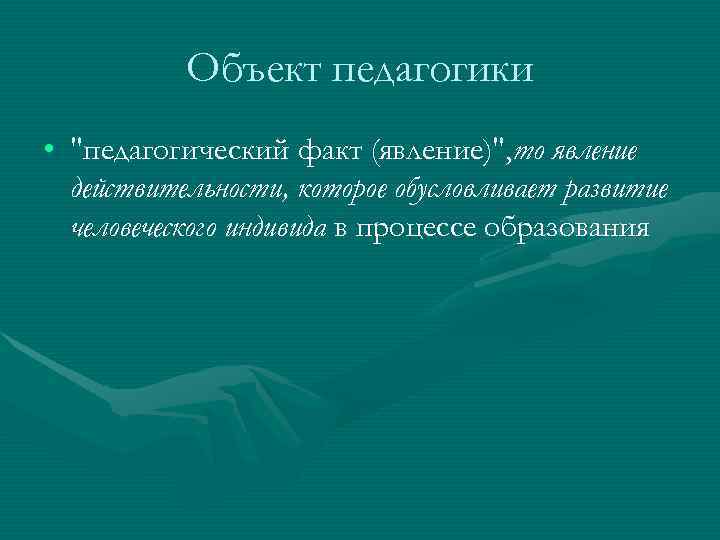 Объект педагогики

• "педагогический факт (явление)",то явление действительности, которое обусловливает развитие человеческого индивида в процессе образования